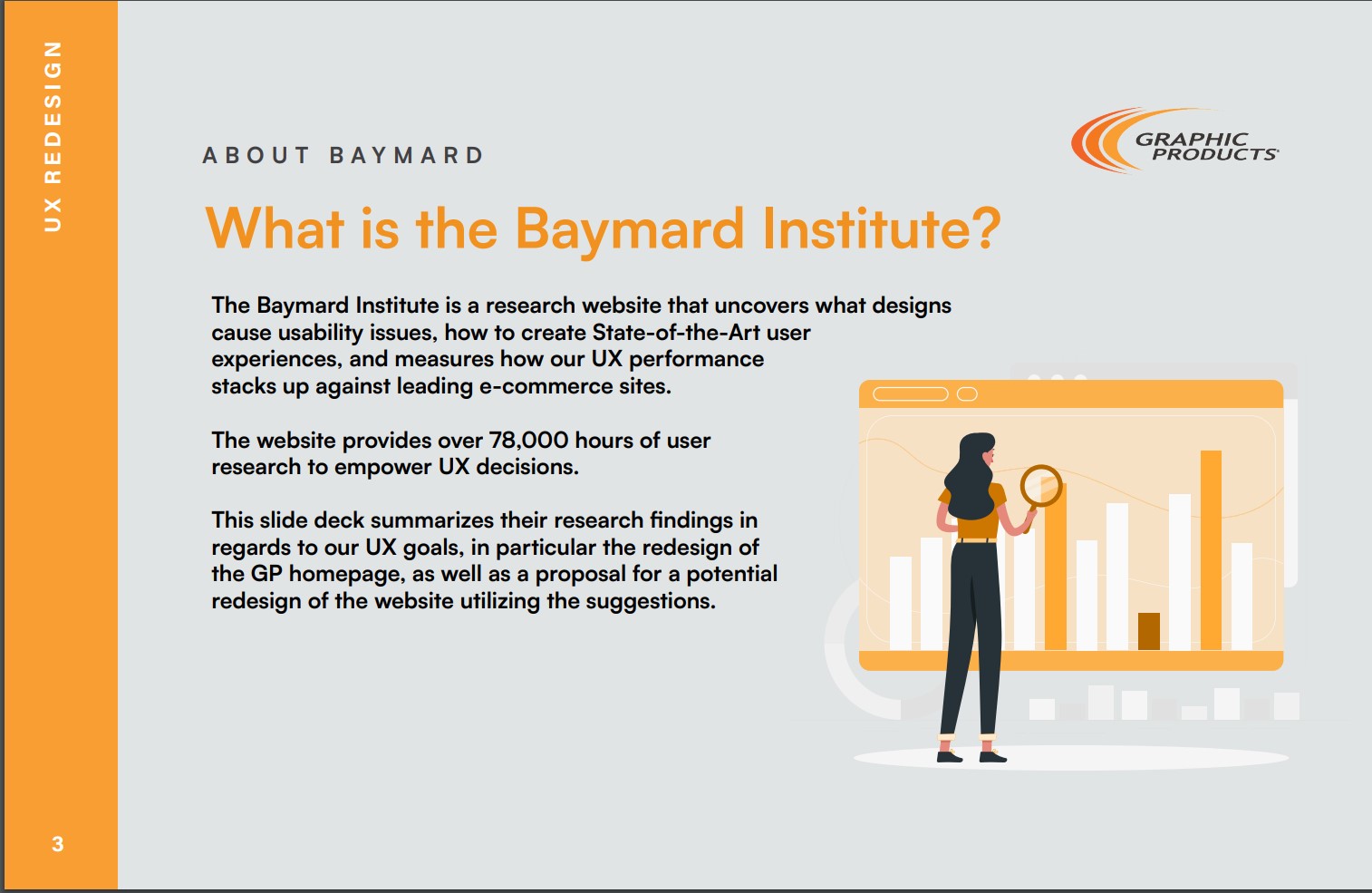 UX REDESIGN

ABOUT BAYMARD

GRAPHIC PRODUCTS

What is the Baymard Institute?

The Baymard Institute is a research website that uncovers what designs cause usability issues, how to create State-of-the-Art user experiences, and measures how our UX performance stacks up against leading e-commerce sites.

The website provides over 78,000 hours of user research to empower UX decisions.

This slide deck summarizes their research findings in regards to our UX goals, in particular the redesign of the GP homepage, as well as a proposal for a potential redesign of the website utilizing the suggestions.

3